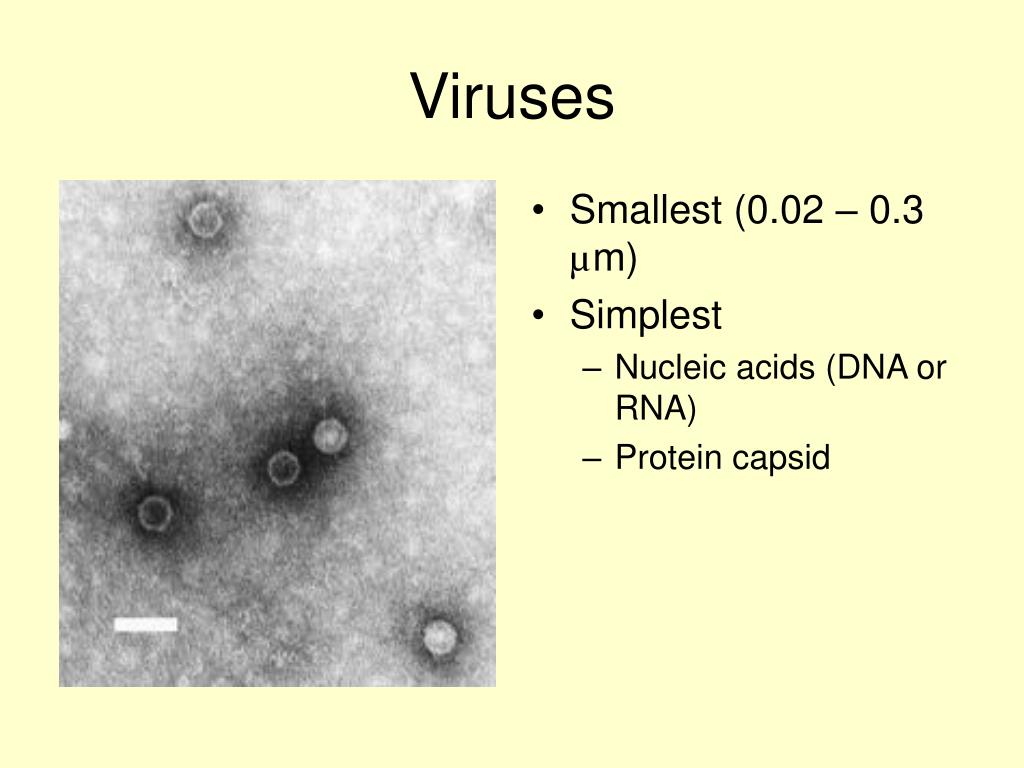 Viruses

• Smallest (0.02 – 0.3 μm)
• Simplest
  – Nucleic acids (DNA or RNA)
  – Protein capsid